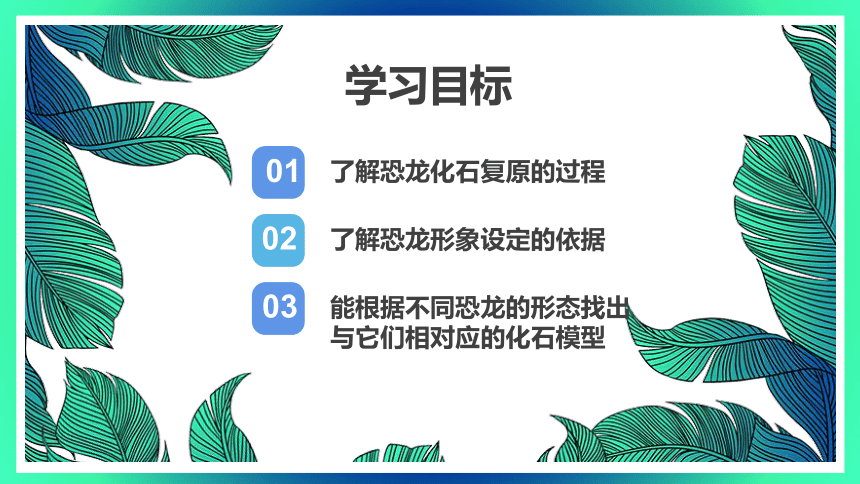 学习目标

01 了解恐龙化石复原的过程

02 了解恐龙形象设定的依据

03 能根据不同恐龙的形态找出与它们相对应的化石模型